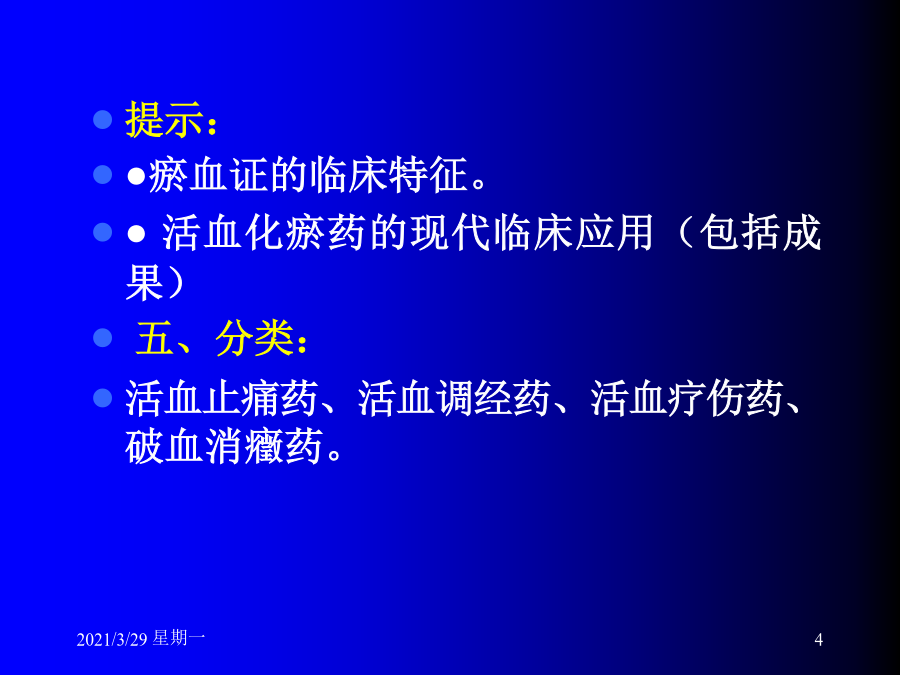 提示：

●瘀血证的临床特征。

● 活血化瘀药的现代临床应用（包括成果）

五、分类：

活血止痛药、活血调经药、活血疗伤药、破血消癥药。

2021/3/29 星期一

4